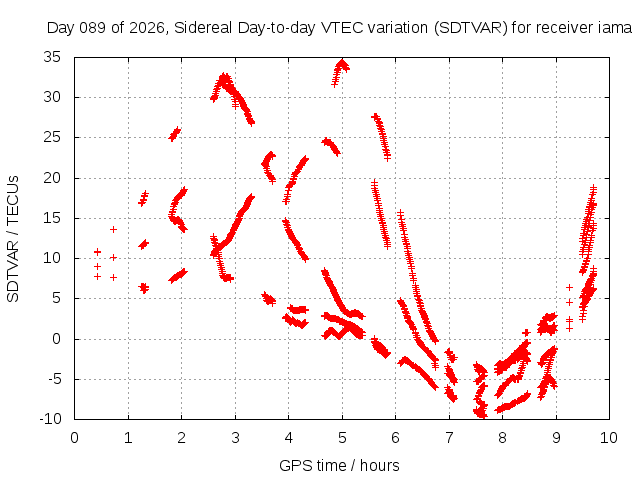 Day 089 of 2026, Sidereal Day-to-day VTEC variation (SDTVAR) for receiver iama

SDTVAR / TECUs

35
30
25
20
15
10
5
0
-5
-10

0 1 2 3 4 5 6 7 8 9 10

GPS time / hours